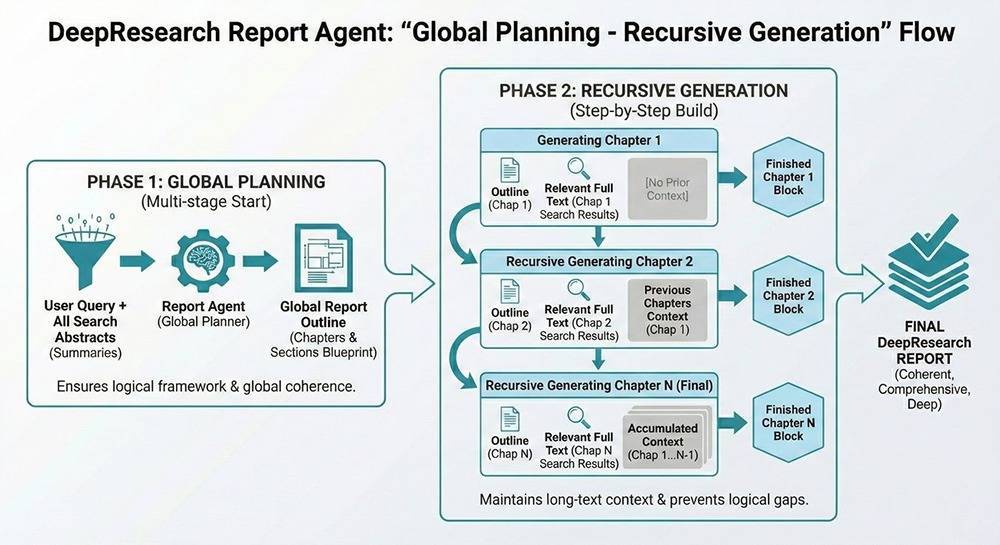 DeepResearch Report Agent: “Global Planning - Recursive Generation” Flow

PHASE 1: GLOBAL PLANNING
(Multi-stage Start)

User Query + All Search Abstracts (Summaries)

Report Agent (Global Planner)

Global Report Outline (Chapters & Sections Blueprint)

Ensures logical framework & global coherence.

PHASE 2: RECURSIVE GENERATION
(Step-by-Step Build)

Generating Chapter 1

Outline (Chap 1)

Relevant Full Text (Chap 1 Search Results)

[No Prior Context]

Finished Chapter 1 Block

Recursive Generating Chapter 2

Outline (Chap 2)

Relevant Full Text (Chap 2 Search Results)

Previous Chapters Context (Chap 1)

Finished Chapter 2 Block

Recursive Generating Chapter N (Final)

Outline (Chap N)

Relevant Full Text (Chap N Search Results)

Accumulated Context (Chap 1...N-1)

Finished Chapter N Block

Maintains long-text context & prevents logical gaps.

FINAL DeepResearch REPORT (Coherent, Comprehensive, Deep)